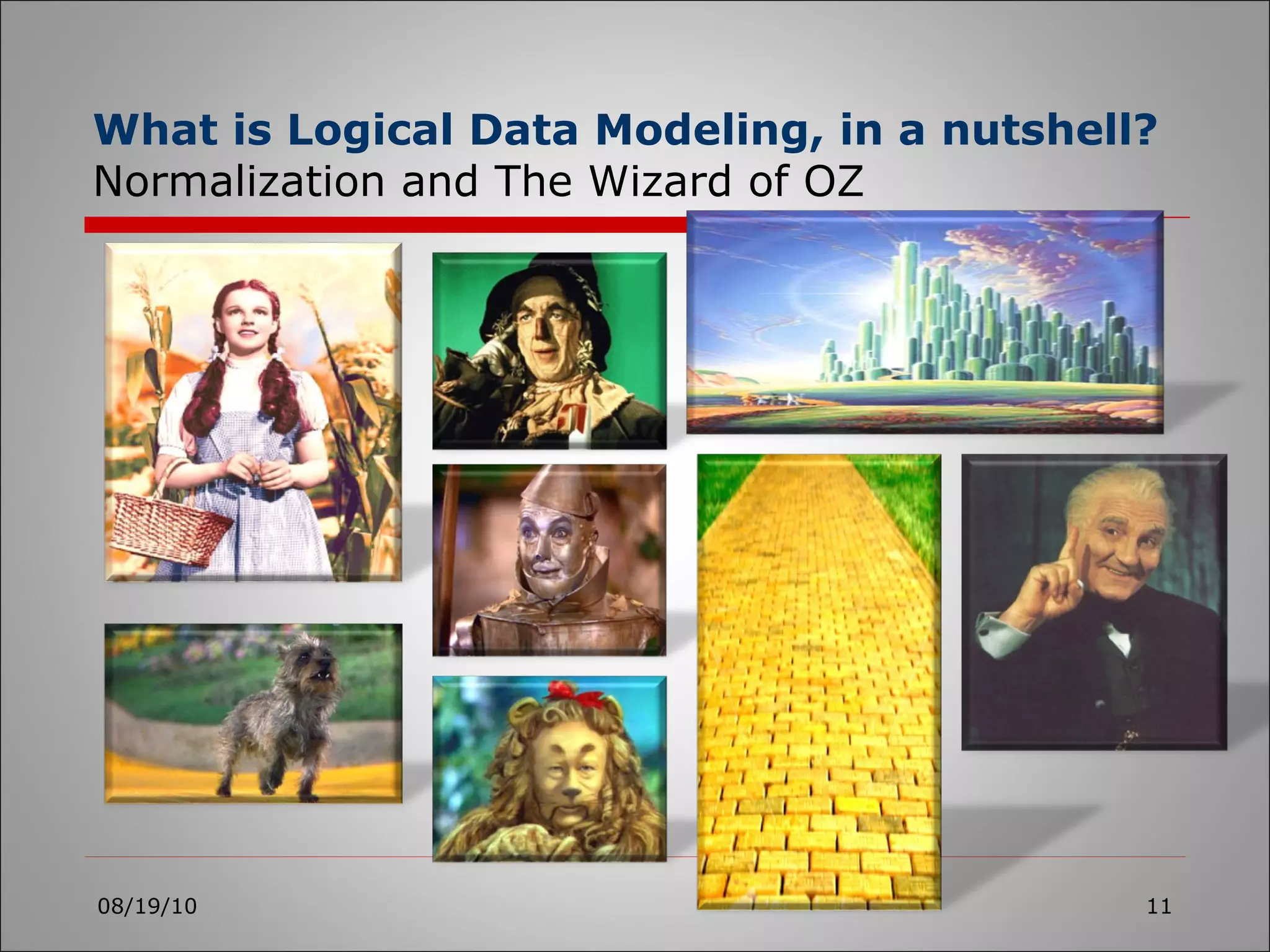 What is Logical Data Modeling, in a nutshell?
Normalization and The Wizard of OZ

08/19/10

11